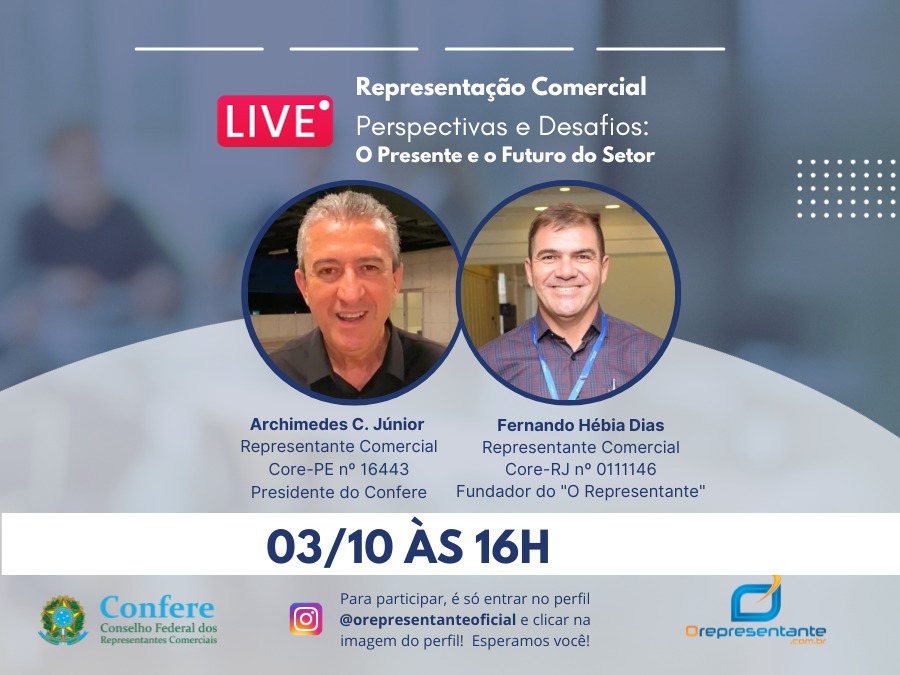 LIVE

Representação Comercial

Perspectivas e Desafios:
O Presente e o Futuro do Setor

Archimedes C. Júnior
Representante Comercial
Core-PE nº 16443
Presidente do Confere

Fernando Hébia Dias
Representante Comercial
Core-RJ nº 0111146
Fundador do "O Representante"

03/10 ÀS 16H

Confere
Conselho Federal dos Representantes Comerciais

Para participar, é só entrar no perfil @orepresentanteoficial e clicar na imagem do perfil! Esperamos você!

Orepresentante .com.br